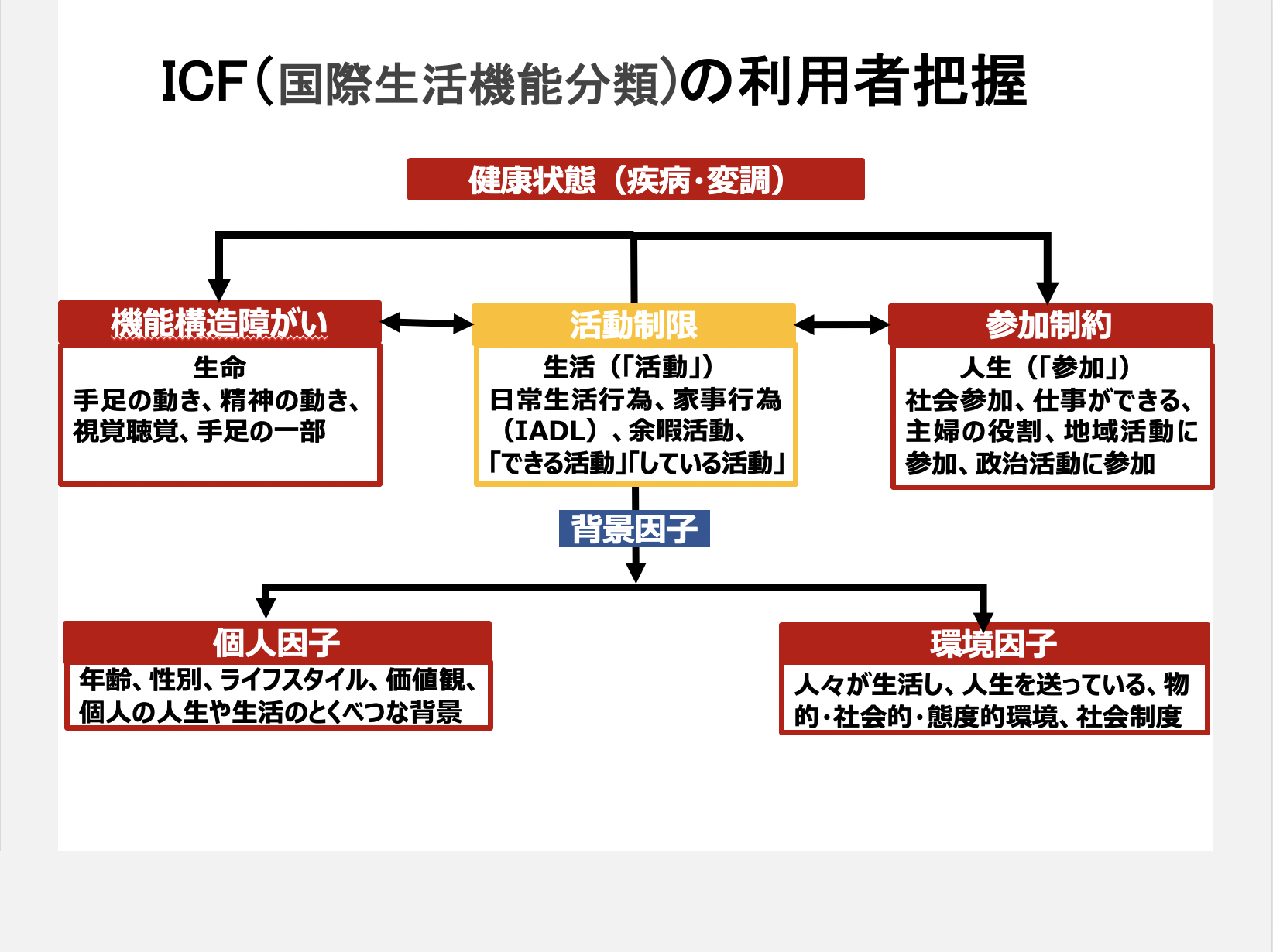 ICF（国際生活機能分類）の利用者把握

健康状態（疾病・変調）

機能構造障がい

生命
手足の動き、精神の動き、視覚聴覚、手足の一部

活動制限

生活（「活動」）
日常生活行為、家事行為（IADL）、余暇活動、「できる活動」「している活動」

参加制約

人生（「参加」）
社会参加、仕事ができる、主婦の役割、地域活動に参加、政治活動に参加

背景因子

個人因子

年齢、性別、ライフスタイル、価値観、個人の人生や生活のとくべつな背景

環境因子

人々が生活し、人生を送っている、物的・社会的・態度的環境、社会制度